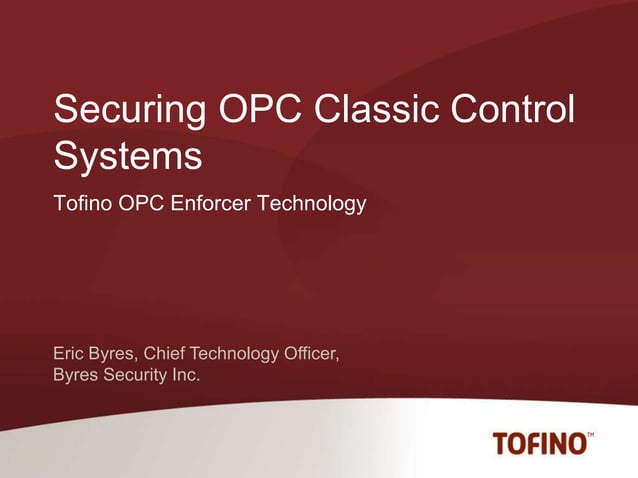 Securing OPC Classic Control Systems

Tofino OPC Enforcer Technology

Eric Byres, Chief Technology Officer, Byres Security Inc.

TOFINO™